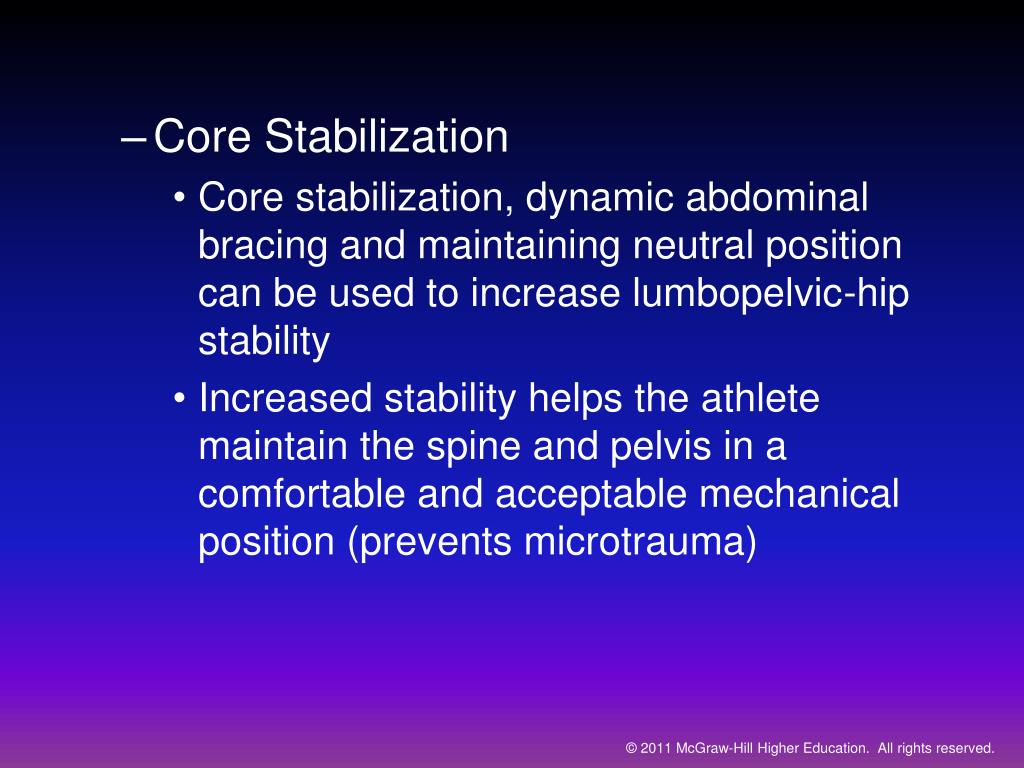 – Core Stabilization

• Core stabilization, dynamic abdominal bracing and maintaining neutral position can be used to increase lumbopelvic-hip stability

• Increased stability helps the athlete maintain the spine and pelvis in a comfortable and acceptable mechanical position (prevents microtrauma)

© 2011 McGraw-Hill Higher Education. All rights reserved.